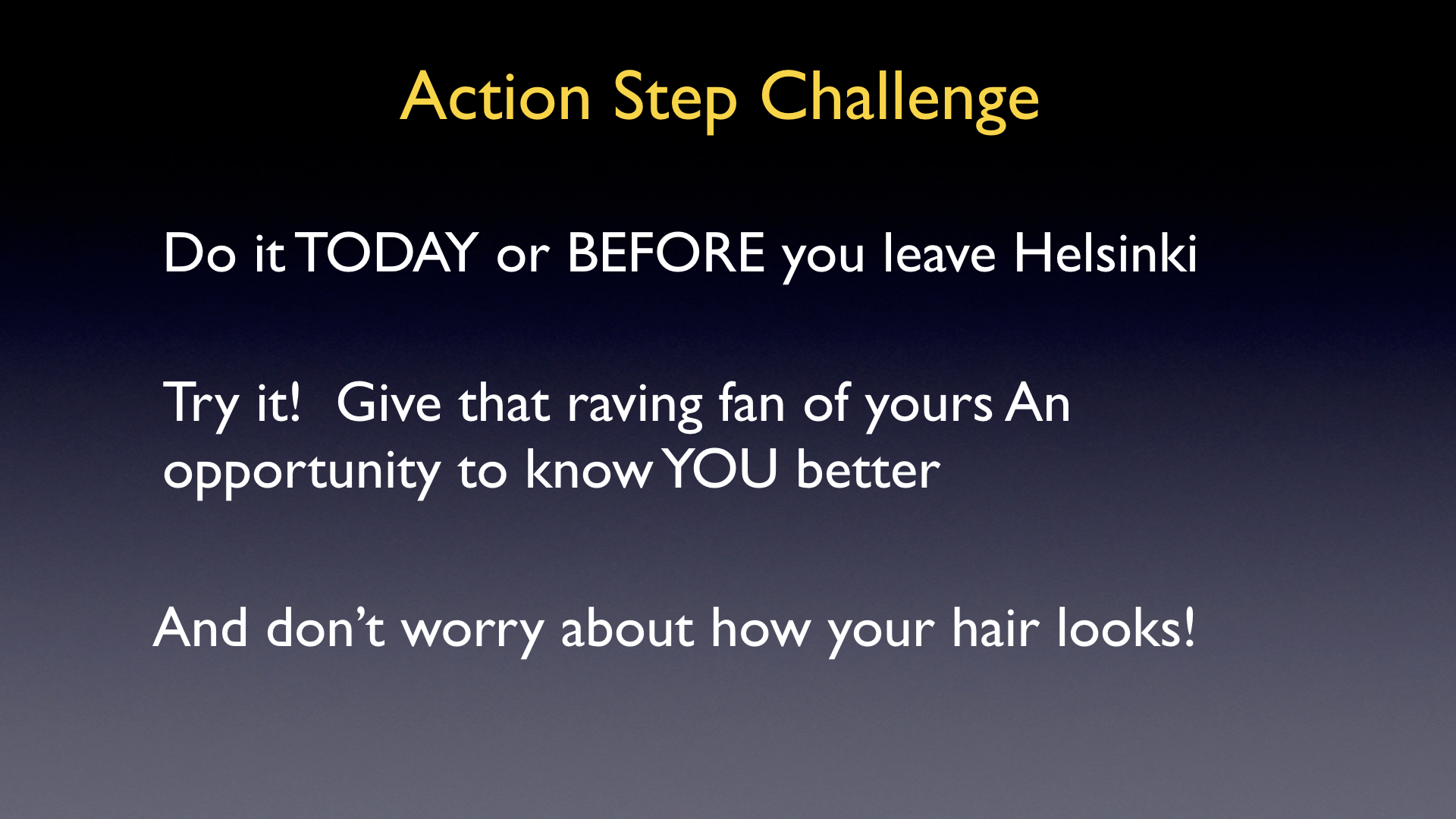 Action Step Challenge

Do it TODAY or BEFORE you leave Helsinki

Try it! Give that raving fan of yours An opportunity to know YOU better

And don’t worry about how your hair looks!